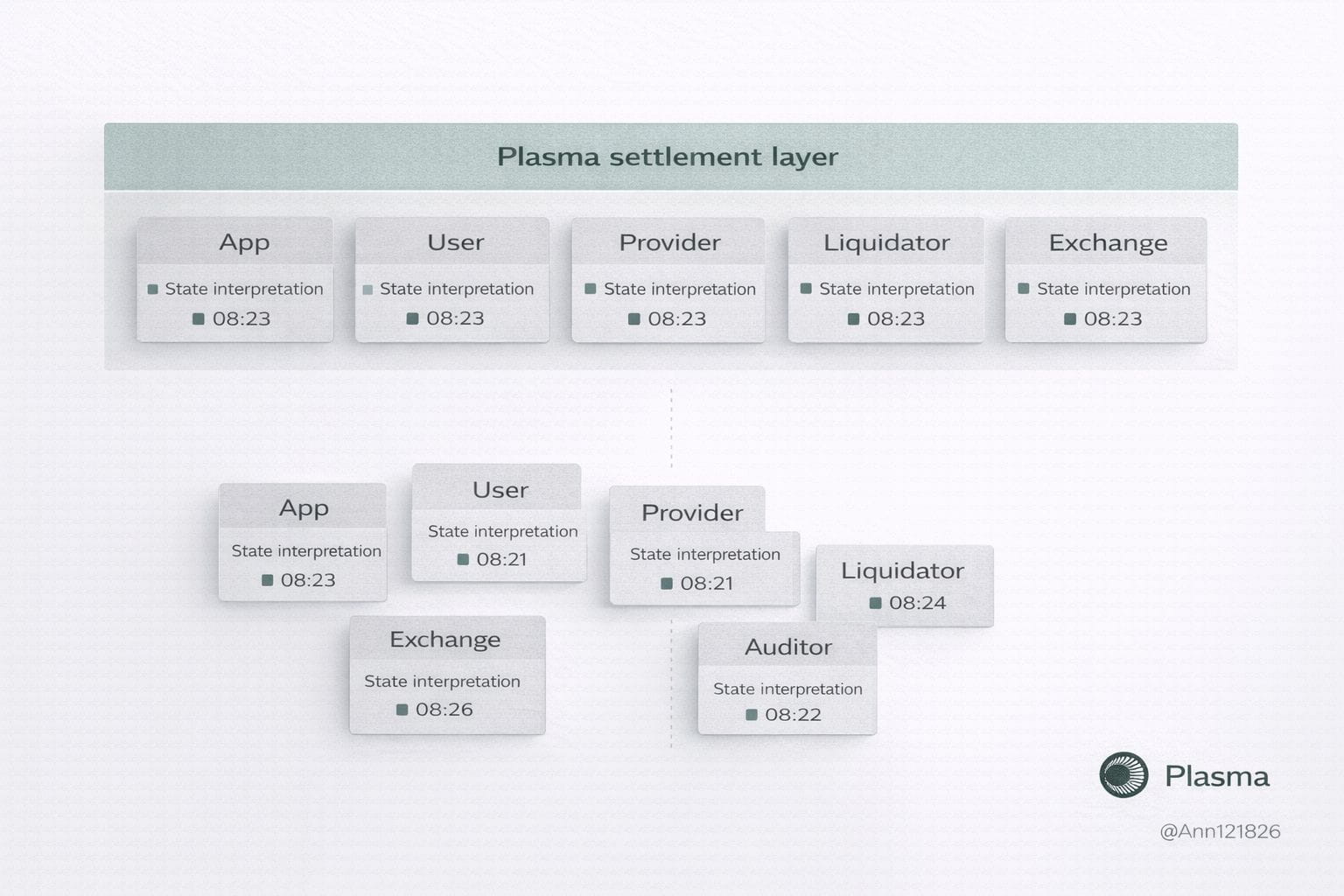 Plasma settlement layer

App
State interpretation
08:23

User
State interpretation
08:23

Provider
State interpretation
08:23

Liquidator
State interpretation
08:23

Exchange
State interpretation
08:23

App
State interpretation
08:23

User
State interpretation
08:21

Provider
State interpretation
08:21

Liquidator
08:24

Exchange
State interpretation
08:26

Auditor
State interpretation
08:22

Plasma

@Ann121826